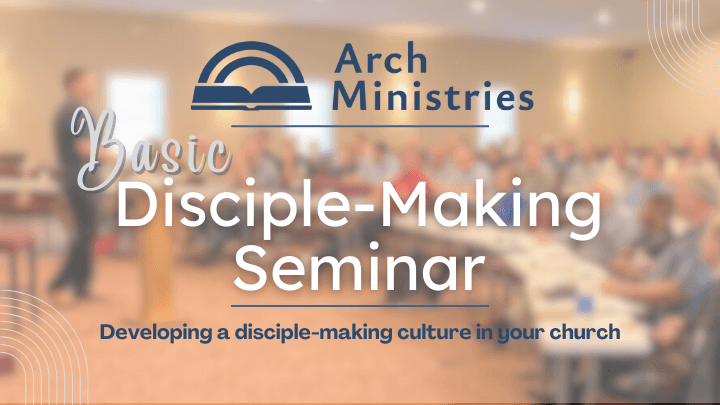 Arch Ministries

Basic
Disciple-Making Seminar

Developing a disciple-making culture in your church